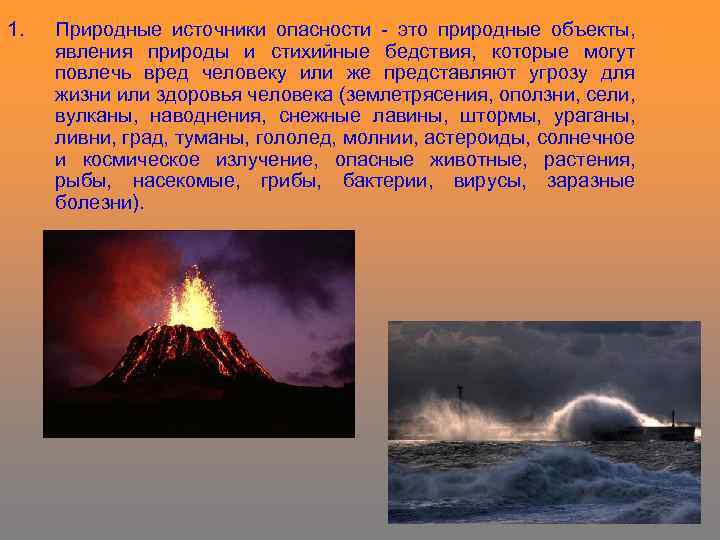 1. Природные источники опасности - это природные объекты, явления природы и стихийные бедствия, которые могут повлечь вред человеку или же представляют угрозу для жизни или здоровья человека (землетрясения, оползни, сели, вулканы, наводнения, снежные лавины, штормы, ураганы, ливни, град, туманы, гололед, молнии, астероиды, солнечное и космическое излучение, опасные животные, растения, рыбы, насекомые, грибы, бактерии, вирусы, заразные болезни).